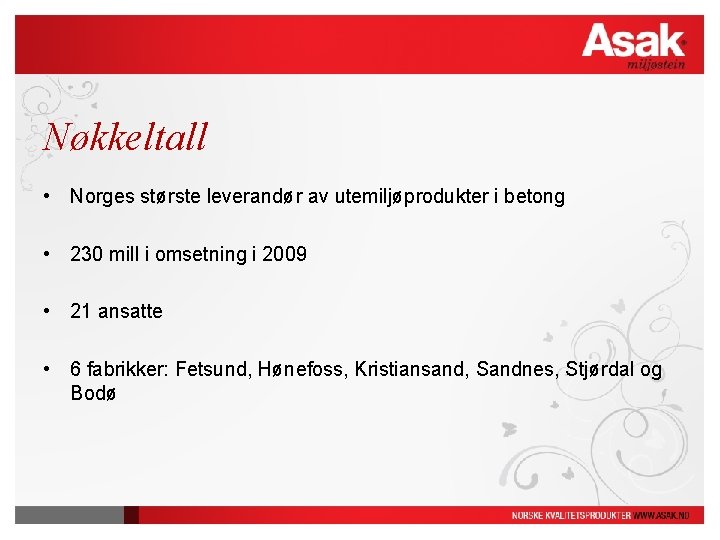 Asak
miljøstein

Nøkkeltall

• Norges største leverandør av utemiljøprodukter i betong

• 230 mill i omsetning i 2009

• 21 ansatte

• 6 fabrikker: Fetsund, Hønefoss, Kristiansand, Sandnes, Stjørdal og Bodø

NORSKE KVALITETSPRODUKTER WWW.ASAK.NO